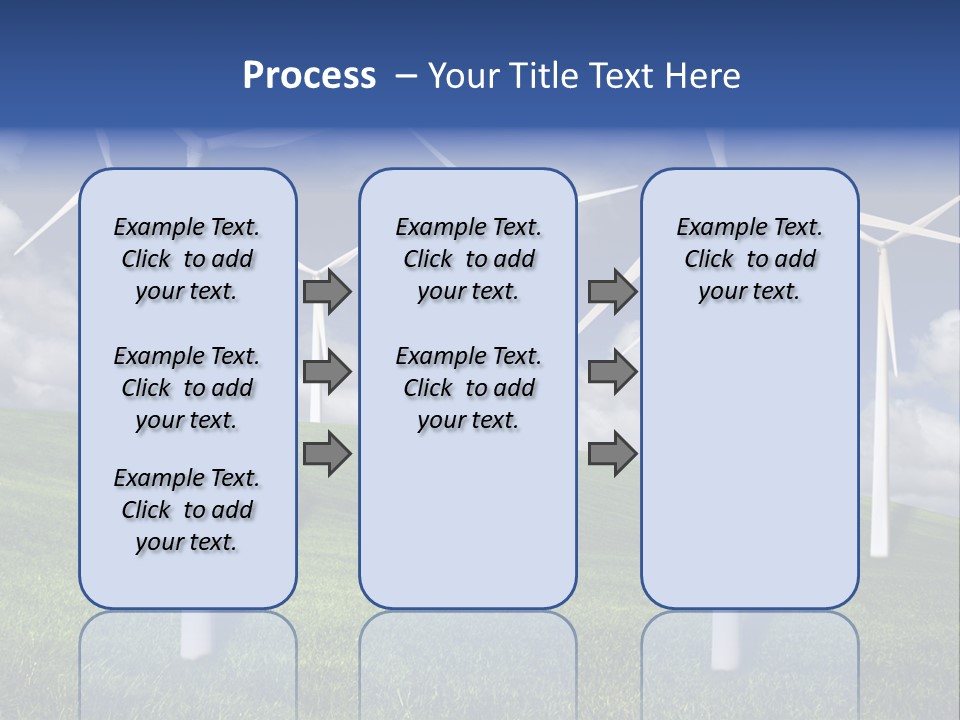 Process – Your Title Text Here

Example Text. Click to add your text.

Example Text. Click to add your text.

Example Text. Click to add your text.

Example Text. Click to add your text.

Example Text. Click to add your text.

Example Text. Click to add your text.